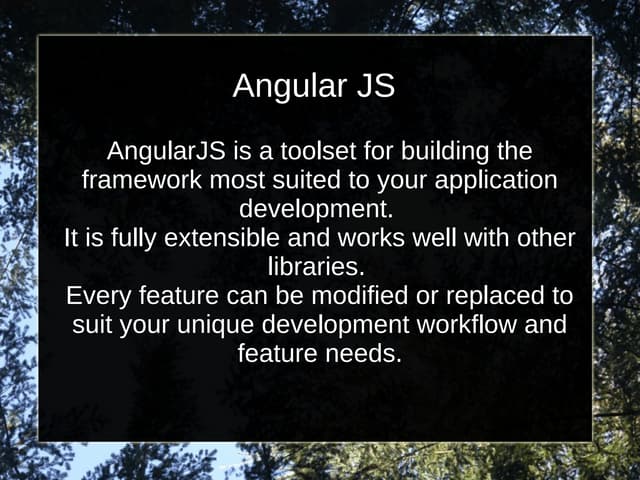 Angular JS

AngularJS is a toolset for building the framework most suited to your application development.
It is fully extensible and works well with other libraries.
Every feature can be modified or replaced to suit your unique development workflow and feature needs.